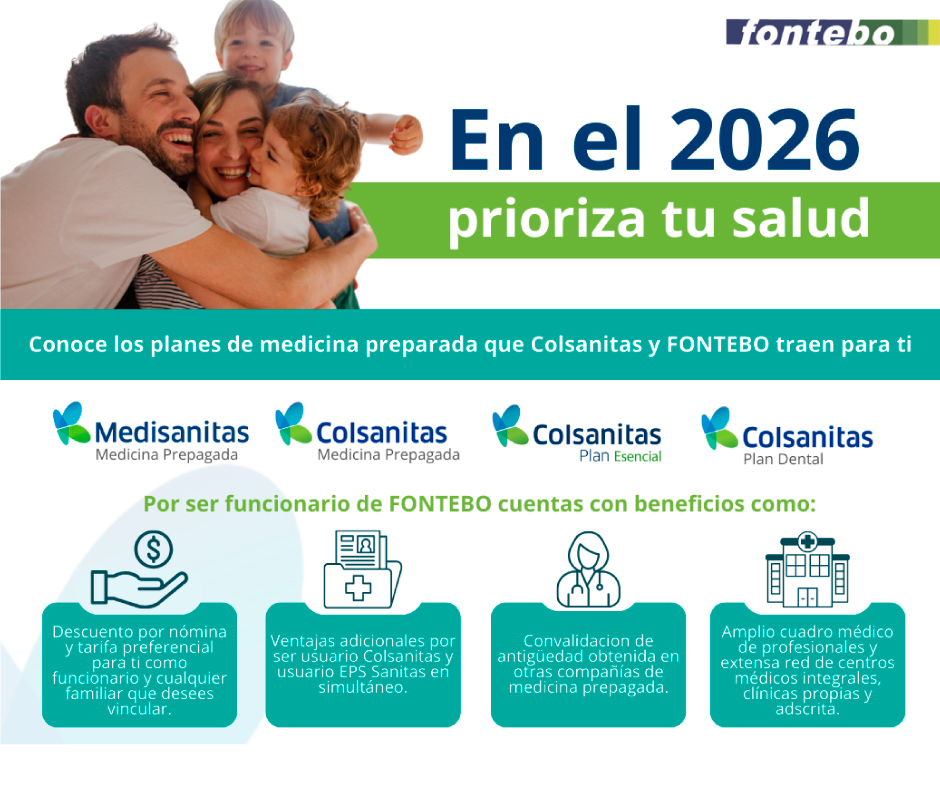 fontebo

En el 2026
prioriza tu salud

Conoce los planes de medicina preparada que Colsanitas y FONTEBO traen para ti

Medisanitas
Medicina Prepagada

Colsanitas
Medicina Prepagada

Colsanitas
Plan Esencial

Colsanitas
Plan Dental

Por ser funcionario de FONTEBO cuentas con beneficios como:

Descuento por nómina y tarifa preferencial para ti como funcionario y cualquier familiar que desees vincular.

Ventajas adicionales por ser usuario Colsanitas y usuario EPS Sanitas en simultáneo.

Convalidacion de antigüedad obtenida en otras compañías de medicina prepagada.

Amplio cuadro médico de profesionales y extensa red de centros médicos integrales, clínicas propias y adscrita.